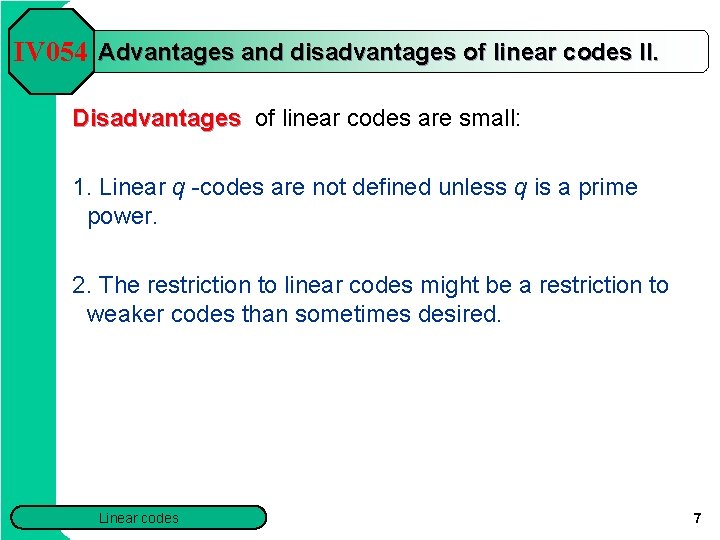 IV054 Advantages and disadvantages of linear codes II.

Disadvantages of linear codes are small:

1. Linear $q$ -codes are not defined unless $q$ is a prime power.

2. The restriction to linear codes might be a restriction to weaker codes than sometimes desired.

Linear codes

7